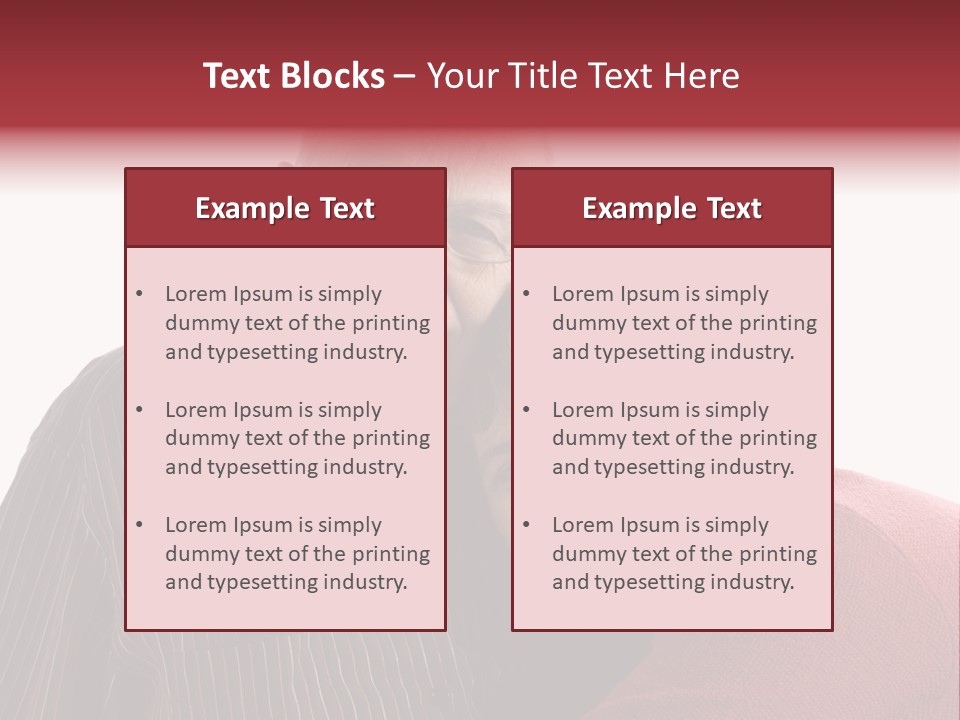 Text Blocks – Your Title Text Here

Example Text

• Lorem Ipsum is simply dummy text of the printing and typesetting industry.

• Lorem Ipsum is simply dummy text of the printing and typesetting industry.

• Lorem Ipsum is simply dummy text of the printing and typesetting industry.

Example Text

• Lorem Ipsum is simply dummy text of the printing and typesetting industry.

• Lorem Ipsum is simply dummy text of the printing and typesetting industry.

• Lorem Ipsum is simply dummy text of the printing and typesetting industry.